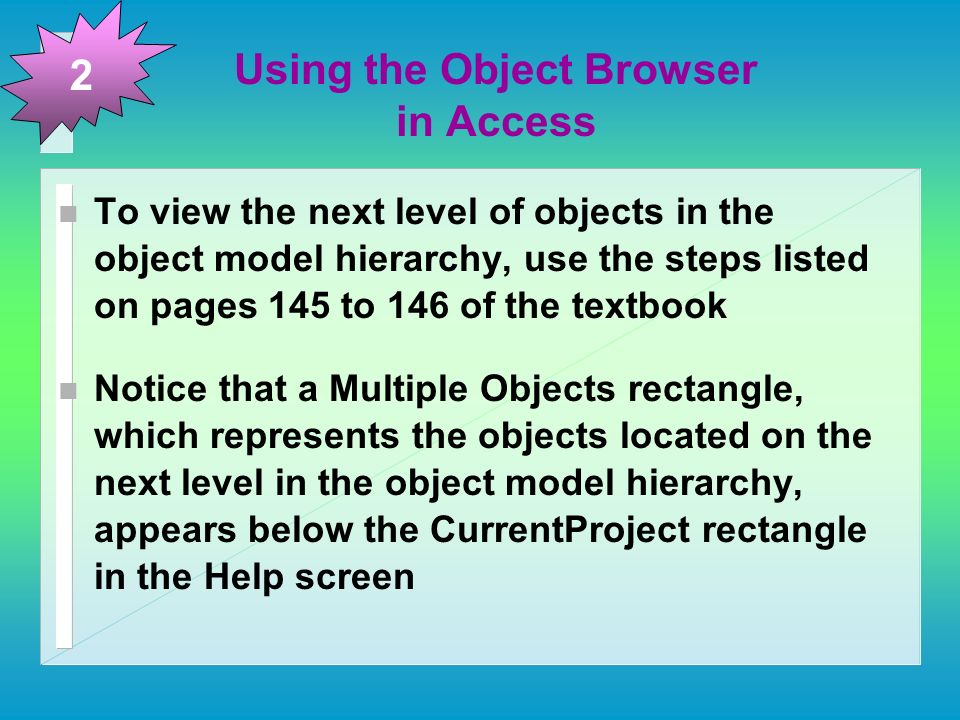 2

Using the Object Browser in Access

To view the next level of objects in the object model hierarchy, use the steps listed on pages 145 to 146 of the textbook

Notice that a Multiple Objects rectangle, which represents the objects located on the next level in the object model hierarchy, appears below the CurrentProject rectangle in the Help screen